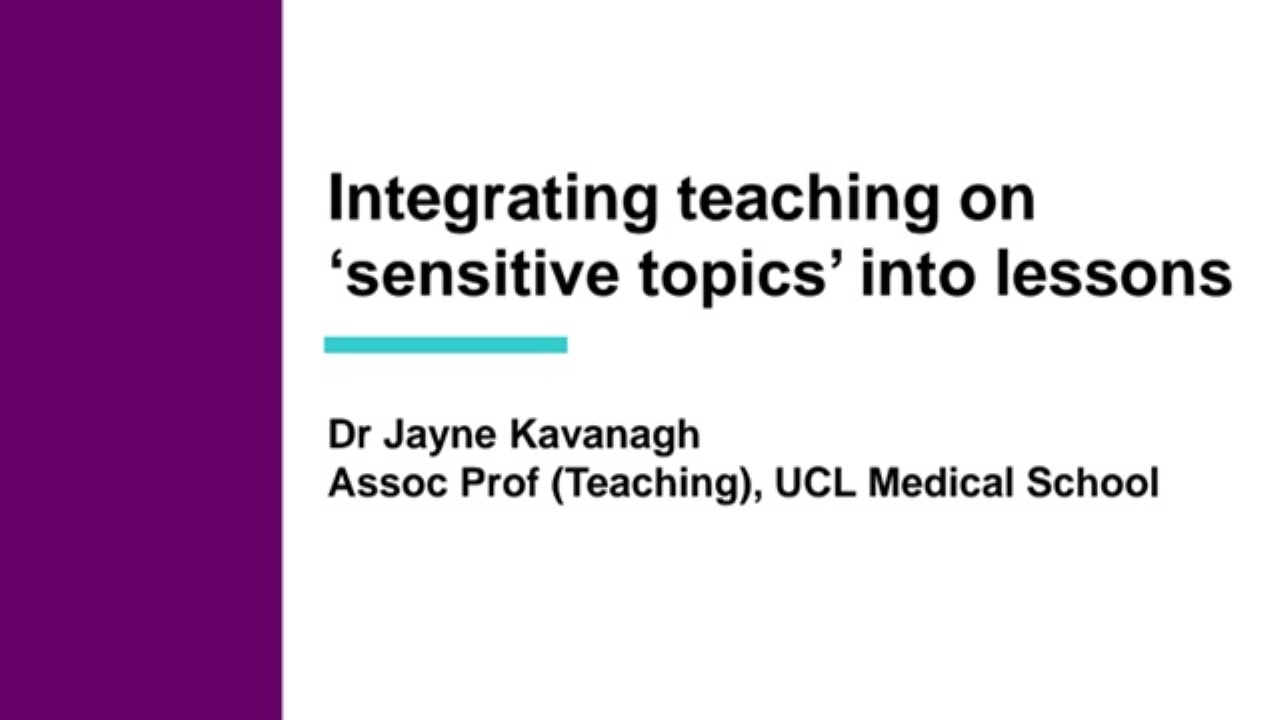 Integrating teaching on ‘sensitive topics’ into lessons

Dr Jayne Kavanagh
Assoc Prof (Teaching), UCL Medical School